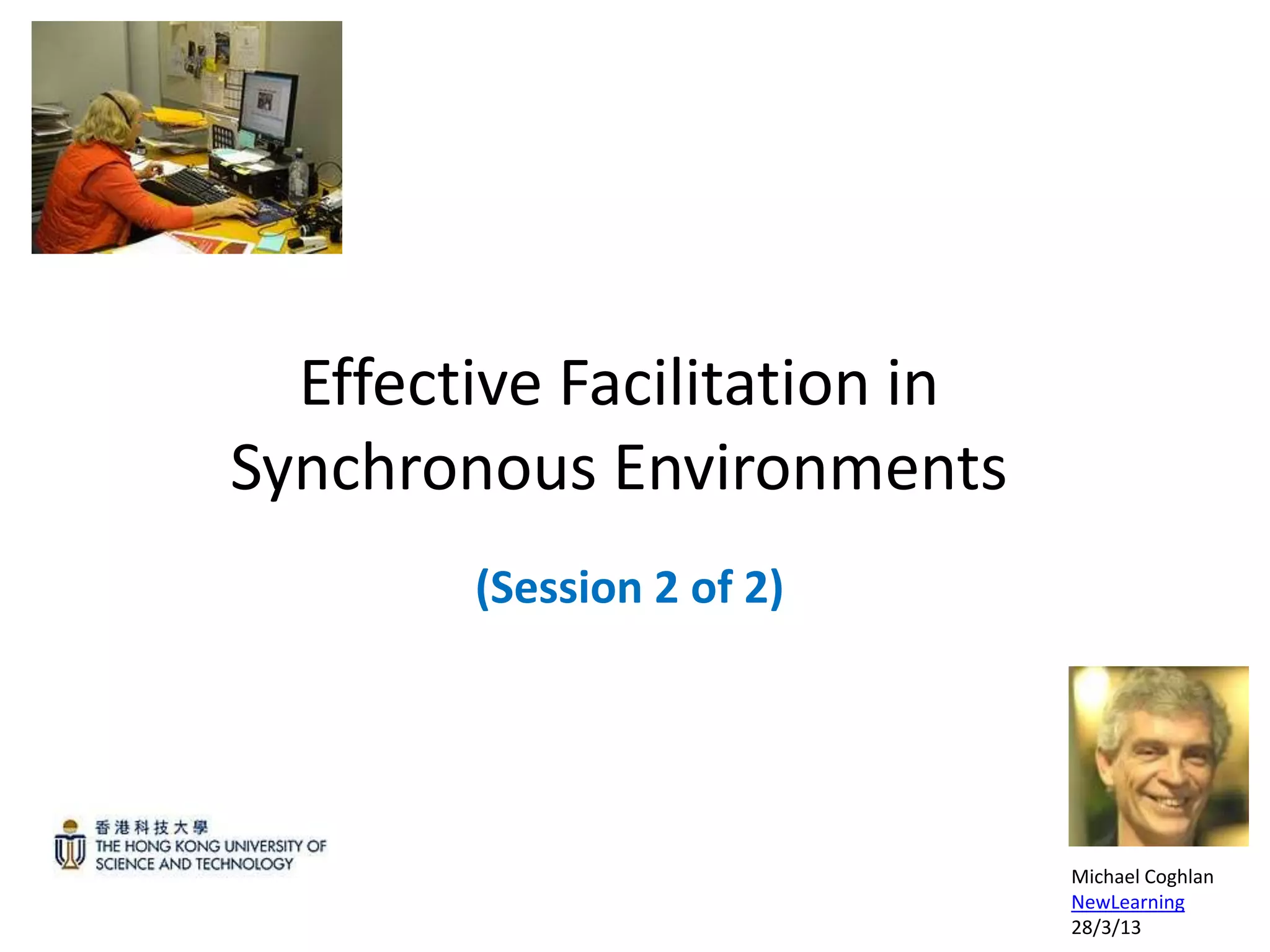 Effective Facilitation in Synchronous Environments

(Session 2 of 2)

香港科技大學
THE HONG KONG UNIVERSITY OF SCIENCE AND TECHNOLOGY

Michael Coghlan
NewLearning
28/3/13